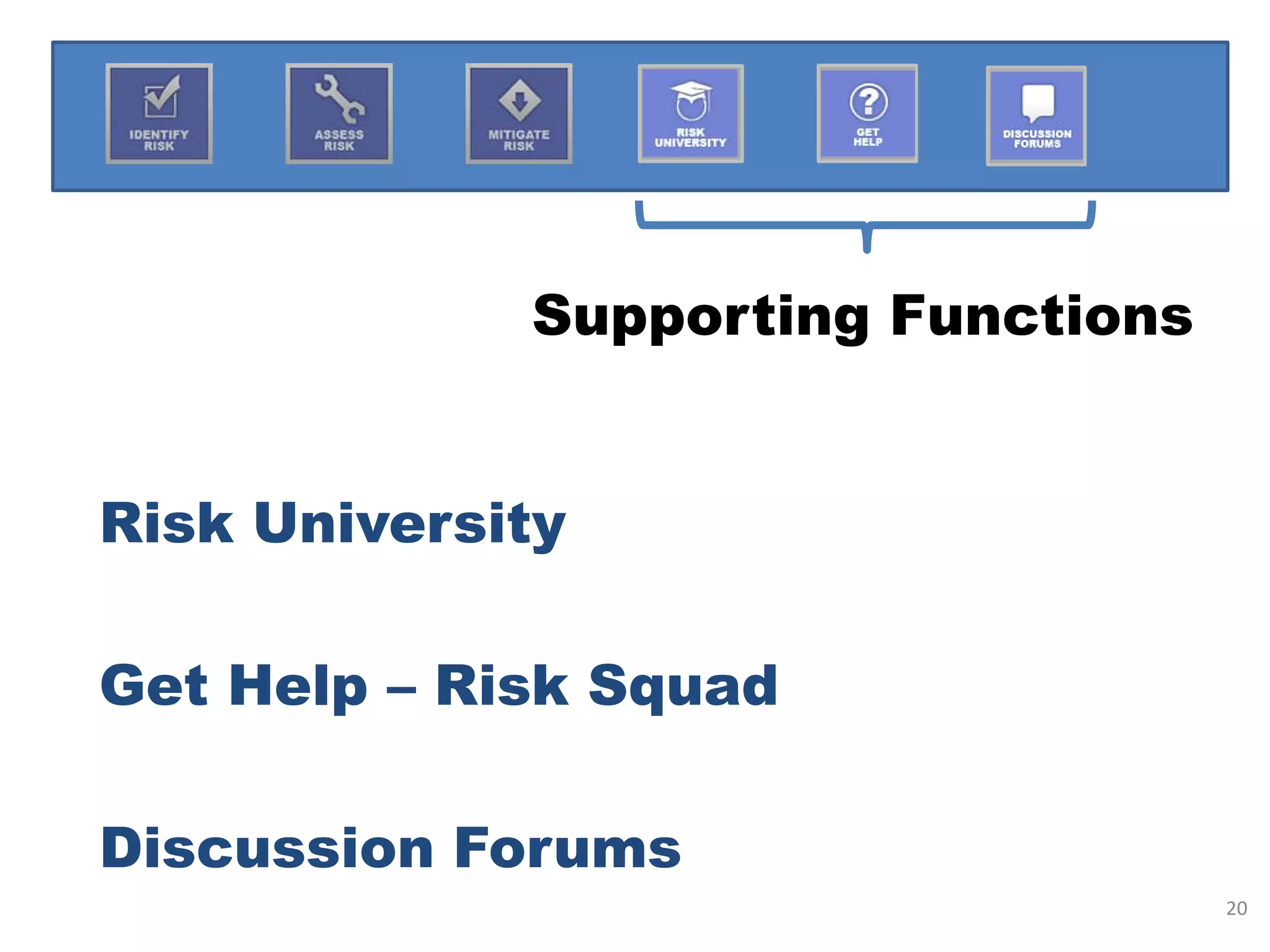 IDENTIFY RISK

ASSESS RISK

MITIGATE RISK

RISK UNIVERSITY

GET HELP

DISCUSSION FORUMS

Supporting Functions

Risk University

Get Help – Risk Squad

Discussion Forums

20